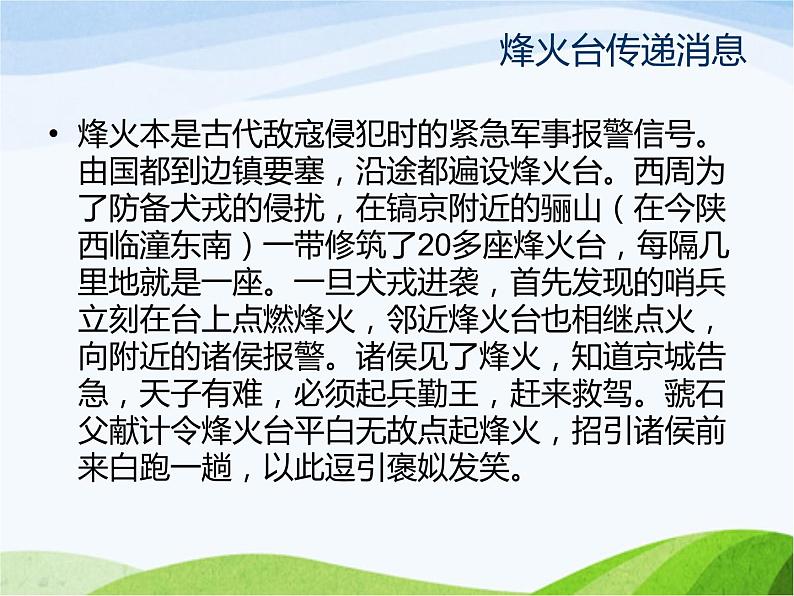 烽火台传递消息

• 烽火本是古代敌寇侵犯时的紧急军事报警信号。由国都到边镇要塞，沿途都遍设烽火台。西周为了防备犬戎的侵扰，在镐京附近的骊山（在今陕西临潼东南）一带修筑了20多座烽火台，每隔几里地就是一座。一旦犬戎进袭，首先发现的哨兵立刻在台上点燃烽火，邻近烽火台也相继点火，向附近的诸侯报警。诸侯见了烽火，知道京城告急，天子有难，必须起兵勤王，赶来救驾。虢石父献计令烽火台平白无故点起烽火，招引诸侯前来白跑一趟，以此逗引褒姒发笑。